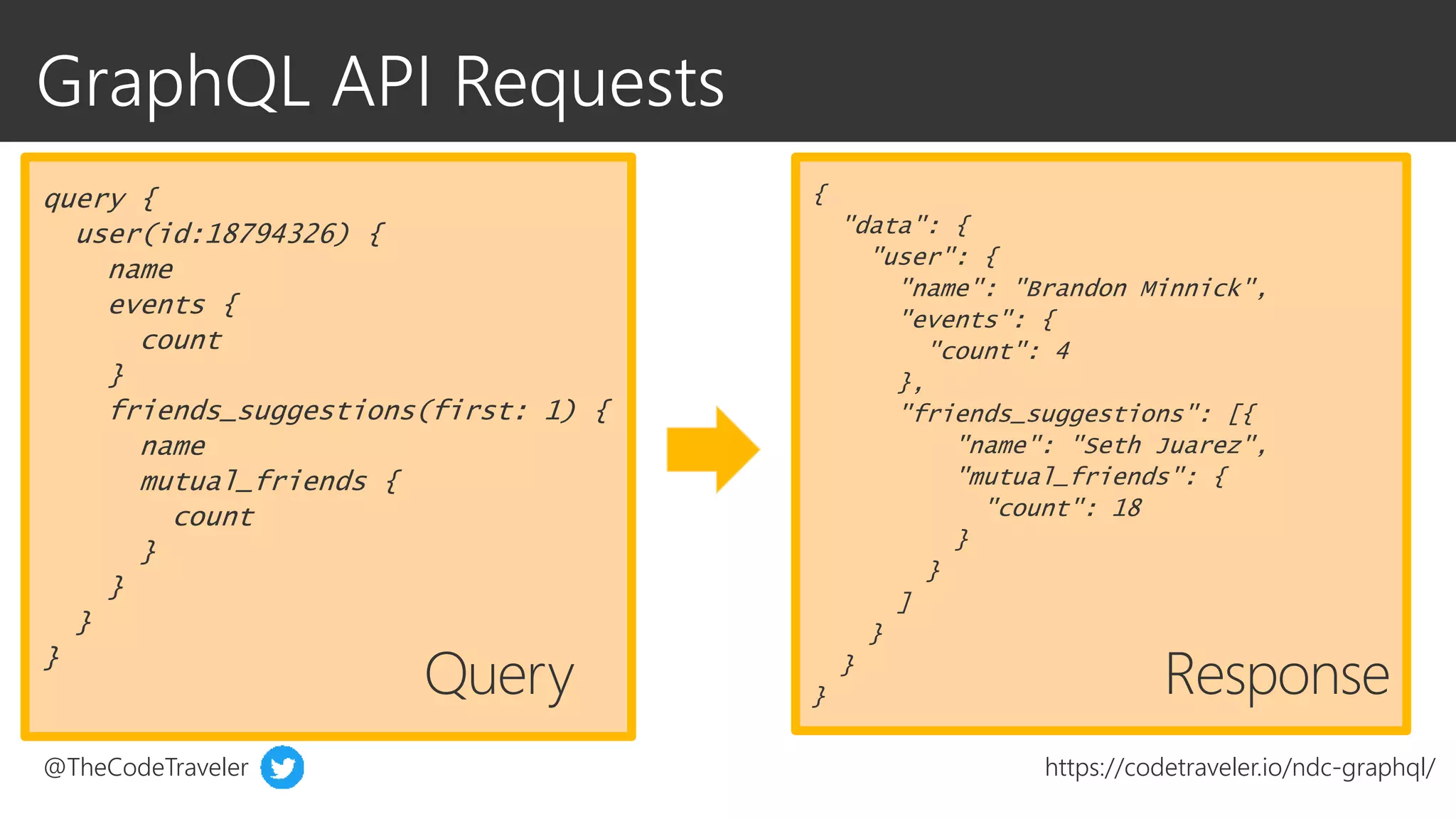 GraphQL API Requests

query {
  user(id:18794326) {
    name
    events {
      count
    }
    friends_suggestions(first: 1) {
      name
      mutual_friends {
        count
      }
    }
  }
}

Query

{
  "data": {
    "user": {
      "name": "Brandon Minnick",
      "events": {
        "count": 4
      },
      "friends_suggestions": [{
          "name": "Seth Juarez",
          "mutual_friends": {
            "count": 18
          }
        }
      ]
    }
  }
}

Response

@TheCodeTraveler

https://codetraveler.io/ndc-graphql/